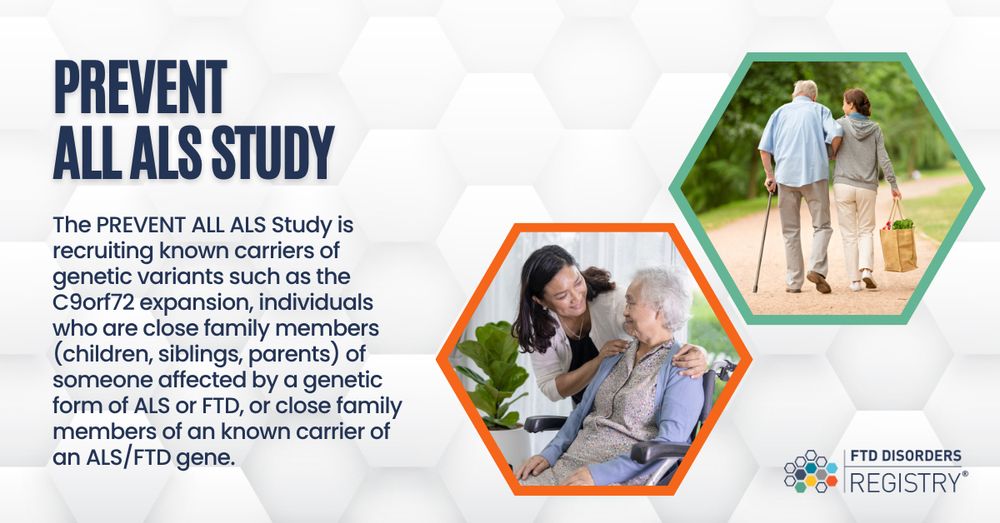 PREVENT ALL ALS STUDY

The PREVENT ALL ALS Study is recruiting known carriers of genetic variants such as the C9orf72 expansion, individuals who are close family members (children, siblings, parents) of someone affected by a genetic form of ALS or FTD, or close family members of an known carrier of an ALS/FTD gene.

FTD DISORDERS REGISTRY®